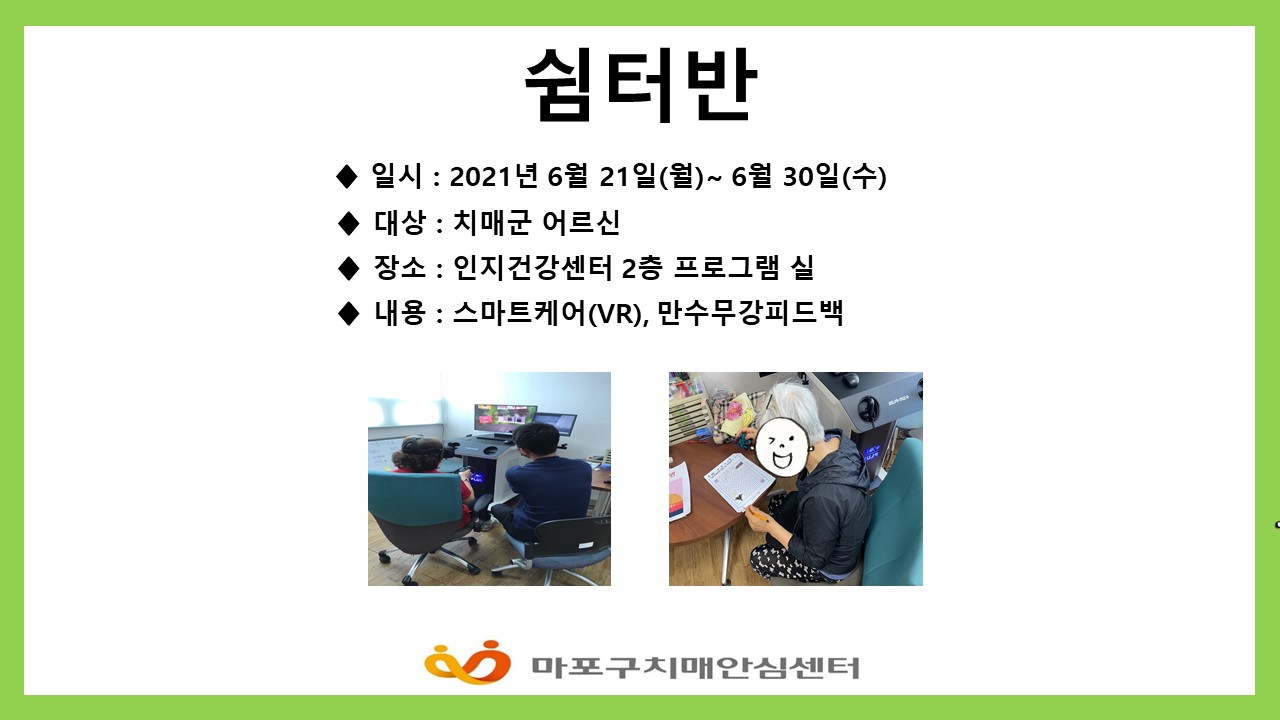 쉼터반

◆ 일시 : 2021년 6월 21일(월)~ 6월 30일(수)
◆ 대상 : 치매군 어르신
◆ 장소 : 인지건강센터 2층 프로그램 실
◆ 내용 : 스마트케어(VR), 만수무강피드백

마포구치매안심센터